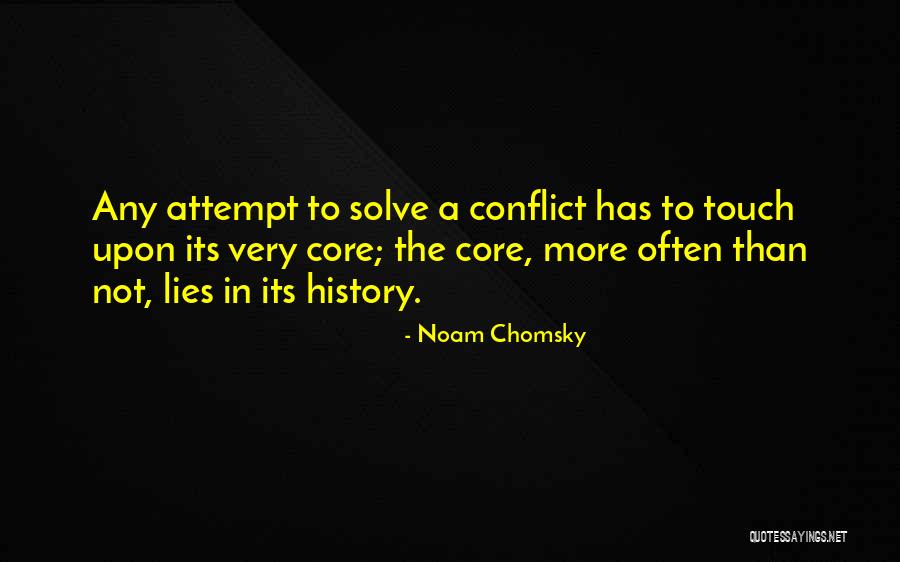 Any attempt to solve a conflict has to touch upon its very core; the core, more often than not, lies in its history.

- Noam Chomsky

QUOTESSAYINGS.NET